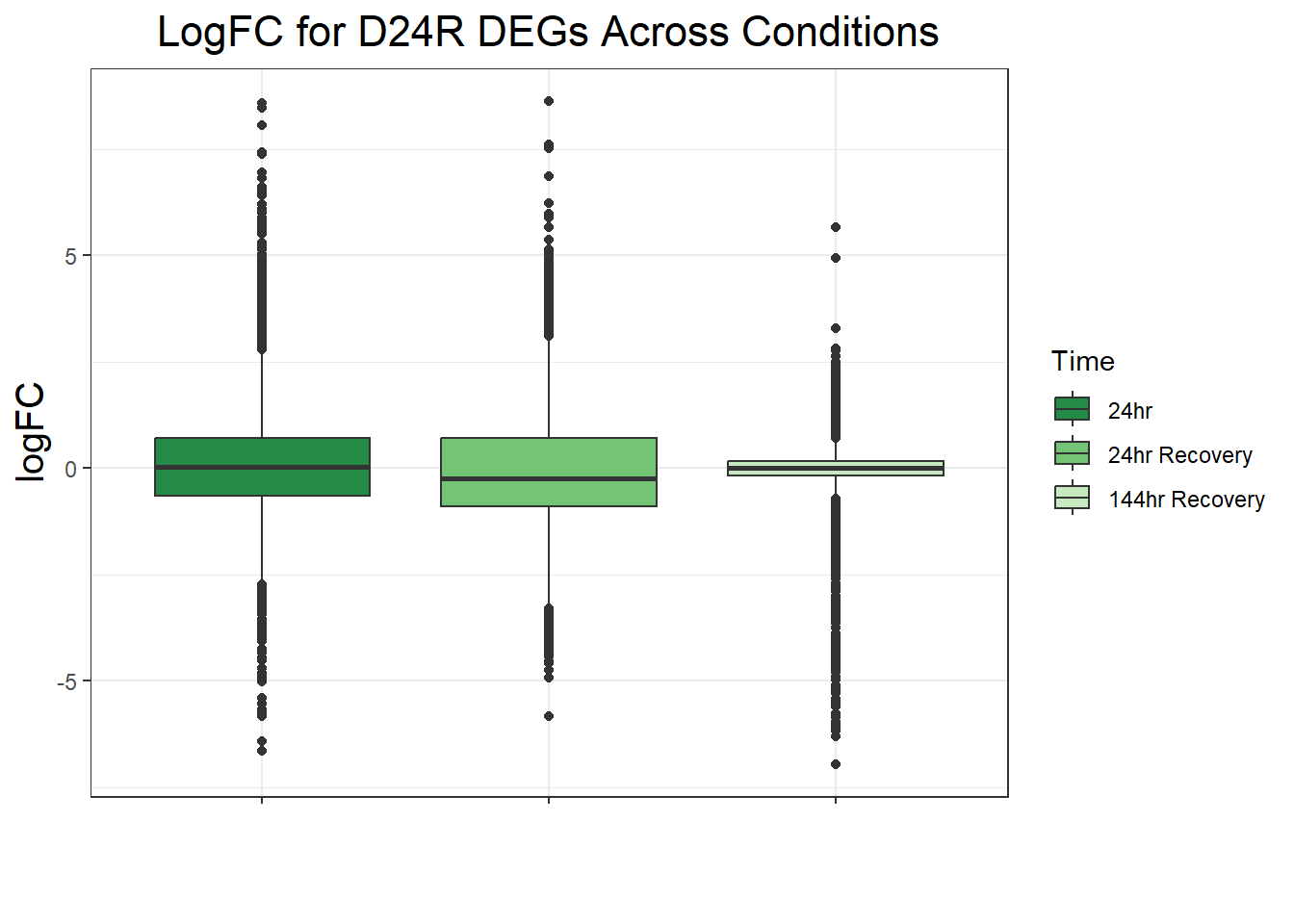 LogFC for D24R DEGs Across Conditions

logFC

5

0

-5

Time

24hr

24hr Recovery

144hr Recovery